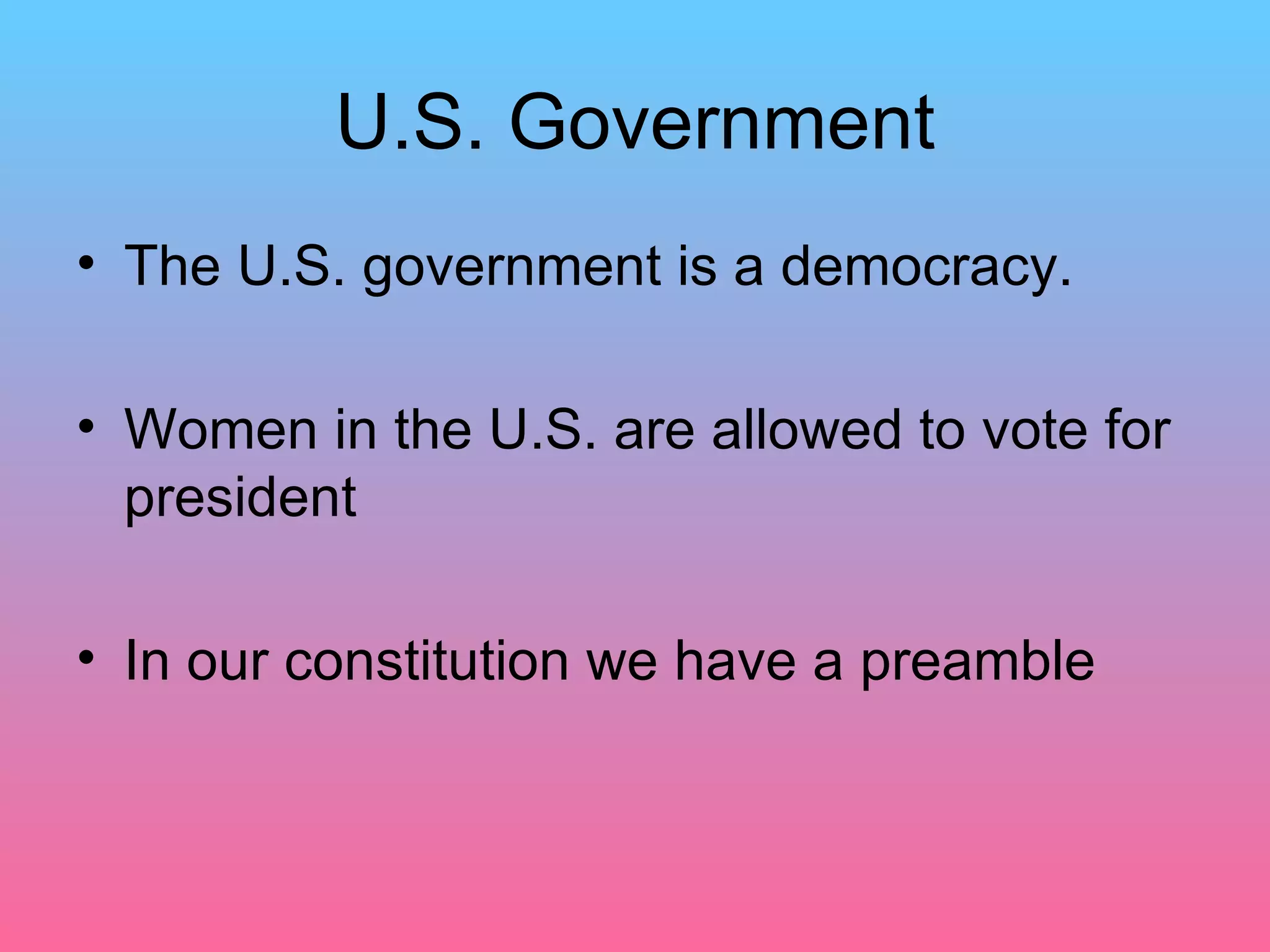 U.S. Government

• The U.S. government is a democracy.

• Women in the U.S. are allowed to vote for president

• In our constitution we have a preamble